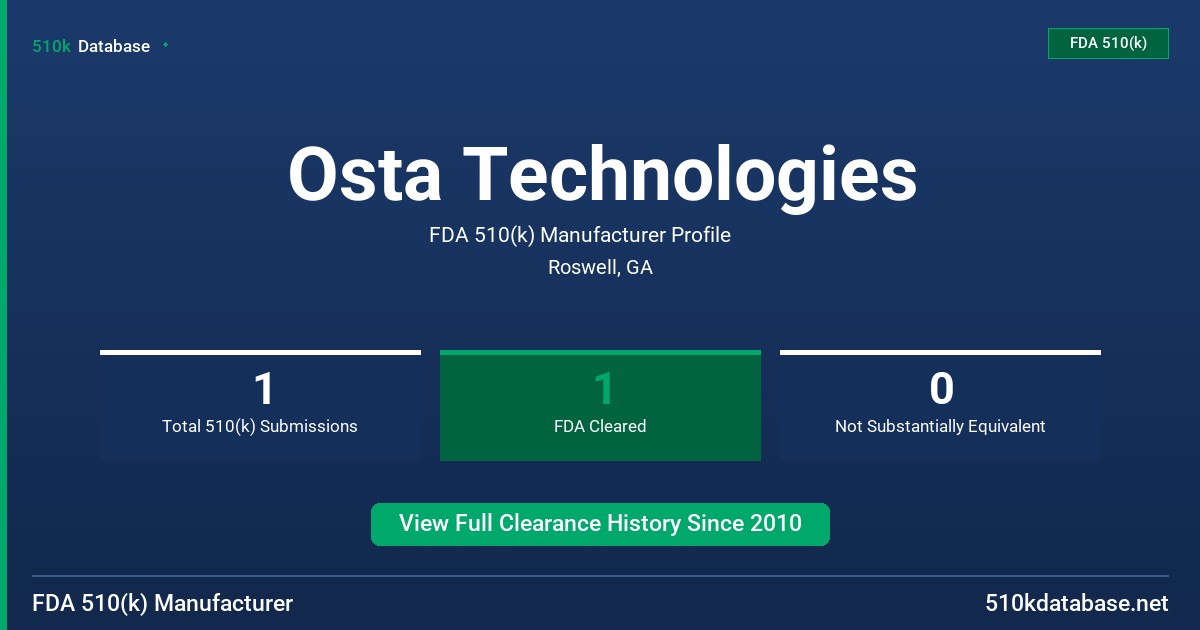 510k Database

FDA 510(k)

Osta Technologies

FDA 510(k) Manufacturer Profile

Roswell, GA

1
Total 510(k) Submissions

1
FDA Cleared

0
Not Substantially Equivalent

View Full Clearance History Since 2010

FDA 510(k) Manufacturer

510kdatabase.net